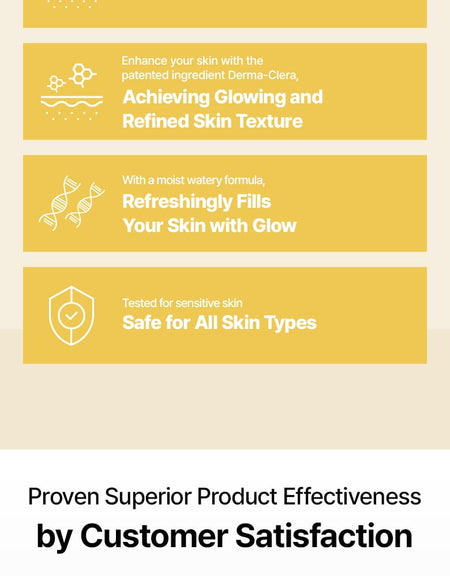 Enhance your skin with the patented ingredient Derma-Clera,
Achieving Glowing and Refined Skin Texture

With a moist watery formula,
Refreshingly Fills Your Skin with Glow

Tested for sensitive skin
Safe for All Skin Types

Proven Superior Product Effectiveness
by Customer Satisfaction